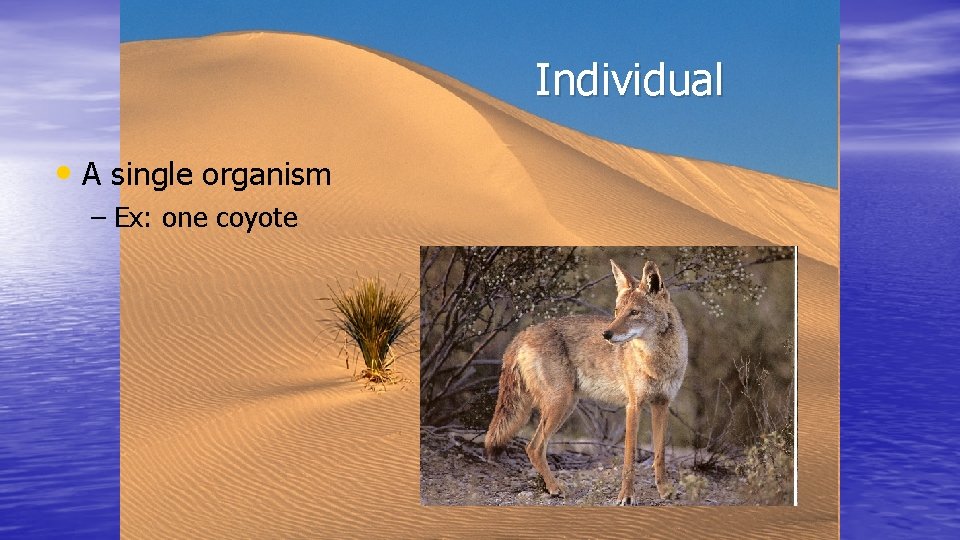 Individual

• A single organism
– Ex: one coyote